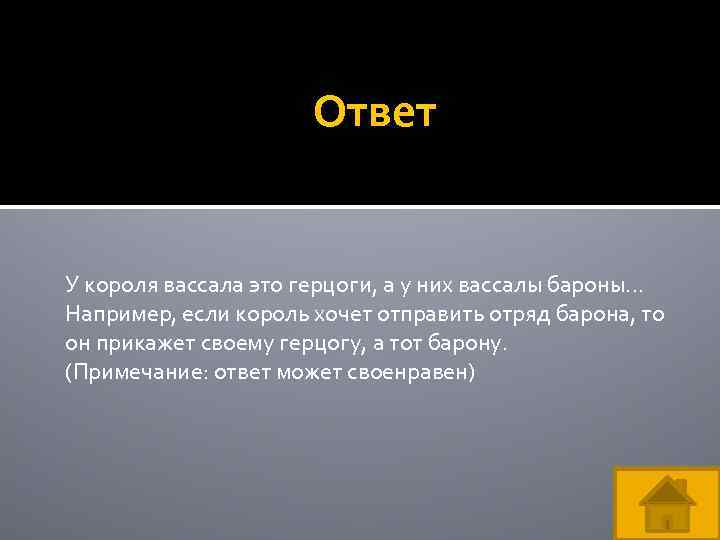 Ответ

У короля вассала это герцоги, а у них вассалы бароны… Например, если король хочет отправить отряд барона, то он прикажет своему герцогу, а тот барону.
(Примечание: ответ может своенравен)